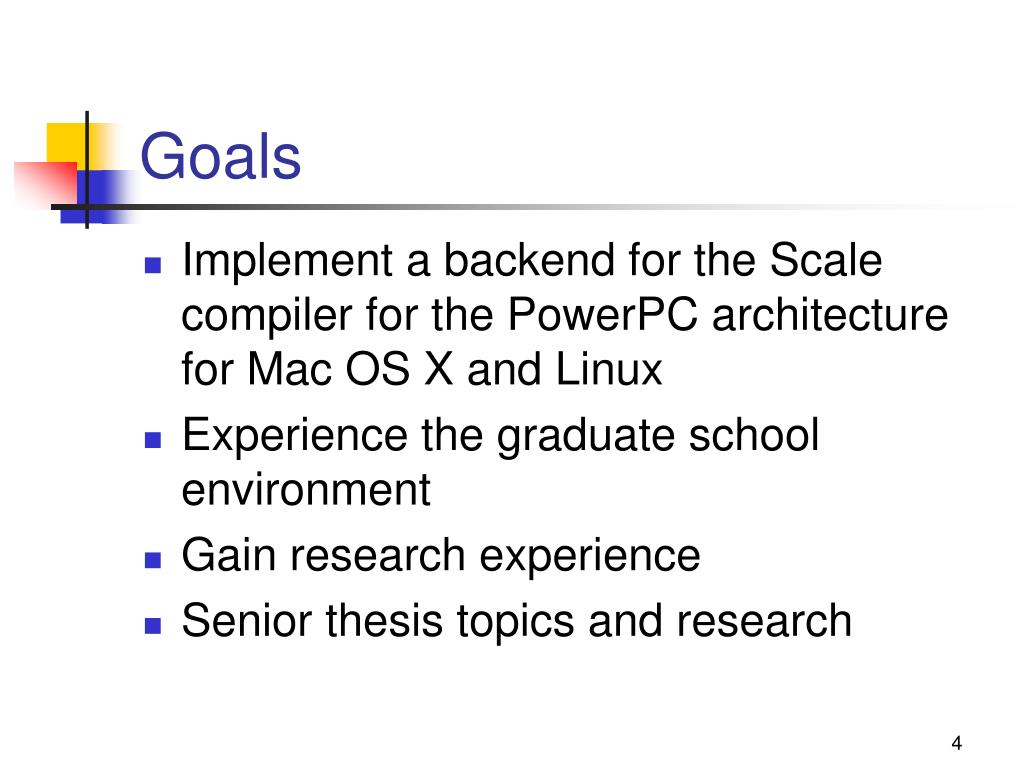 Goals

- Implement a backend for the Scale compiler for the PowerPC architecture for Mac OS X and Linux
- Experience the graduate school environment
- Gain research experience
- Senior thesis topics and research

4